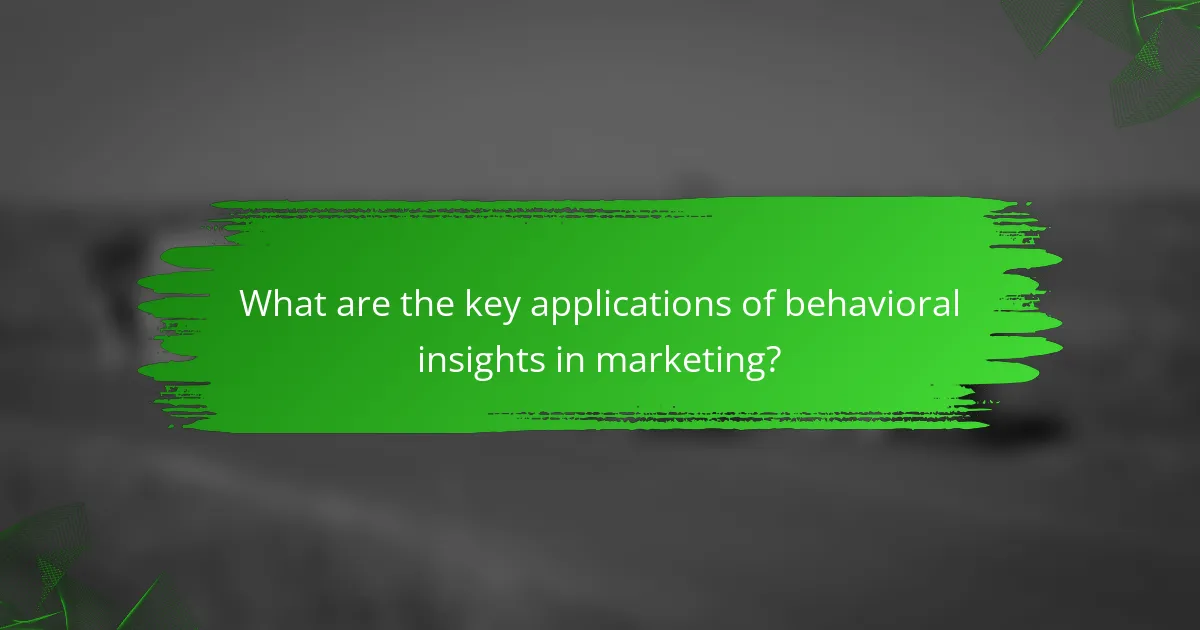 What are the key applications of behavioral insights in marketing?